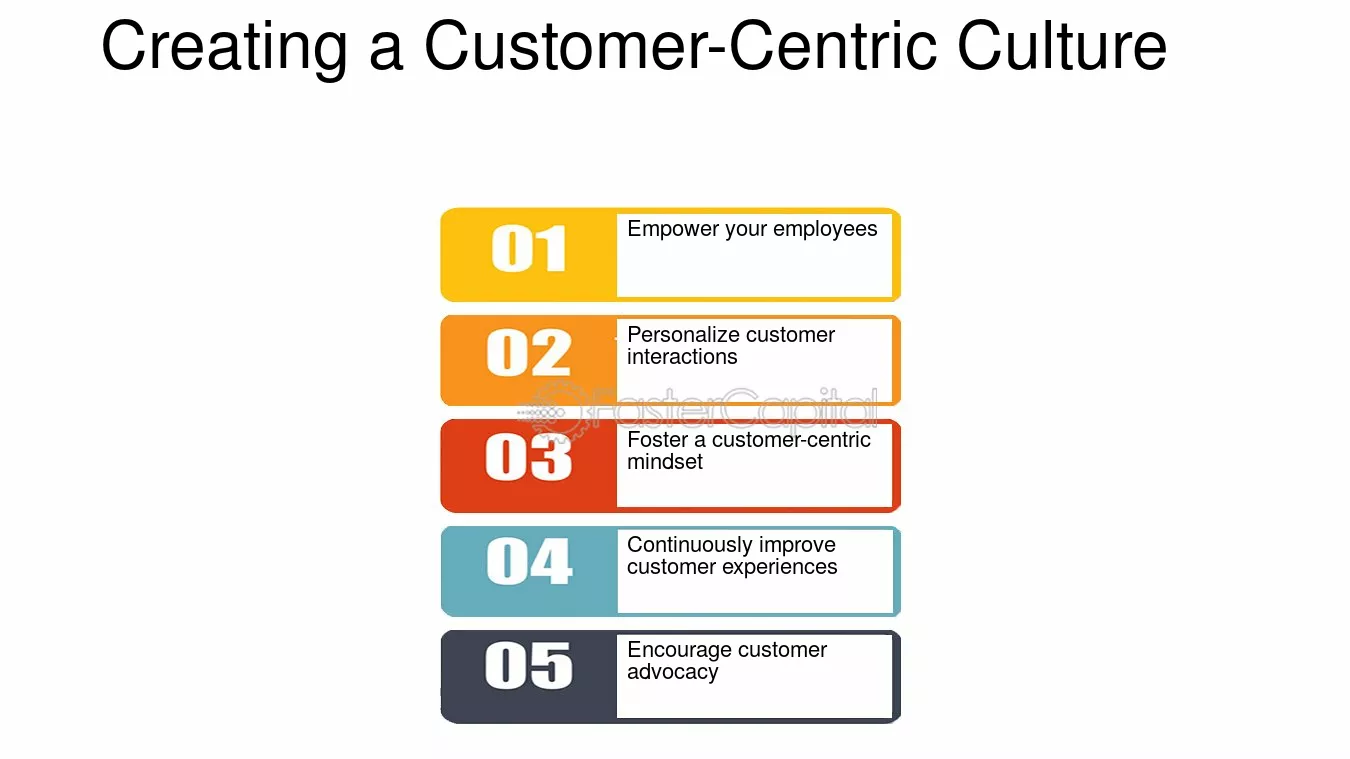 Creating a Customer-Centric Culture

01
Empower your employees

02
Personalize customer interactions

03
Foster a customer-centric mindset

04
Continuously improve customer experiences

05
Encourage customer advocacy

FasterCapital